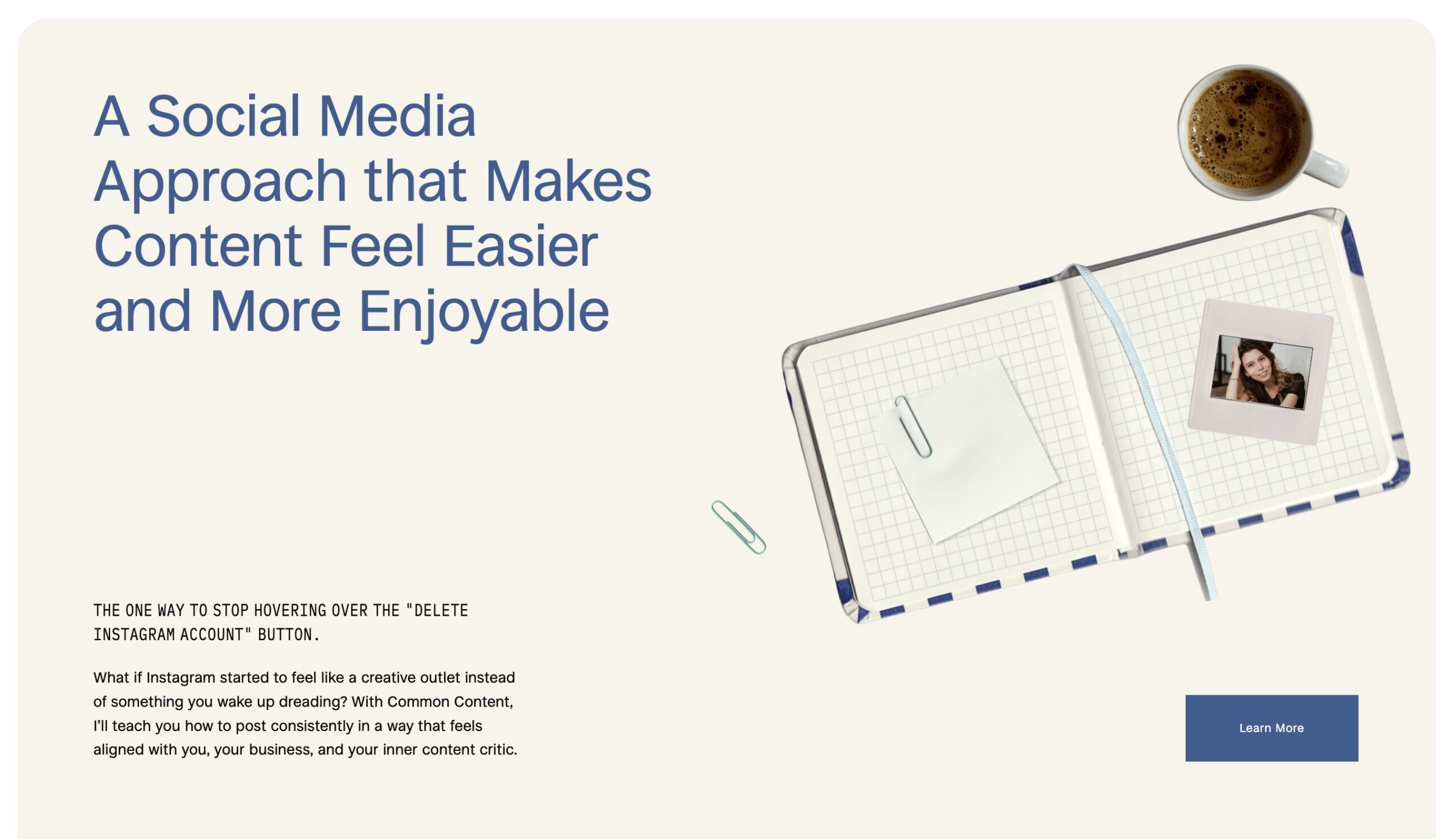 A Social Media Approach that Makes Content Feel Easier and More Enjoyable

THE ONE WAY TO STOP HOVERING OVER THE "DELETE INSTAGRAM ACCOUNT" BUTTON.

What if Instagram started to feel like a creative outlet instead of something you wake up dreading? With Common Content, I'll teach you how to post consistently in a way that feels aligned with you, your business, and your inner content critic.

Learn More